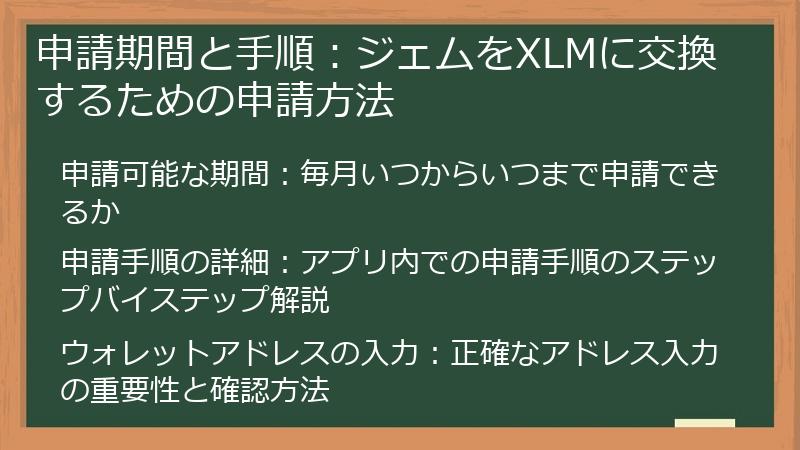 申請期間と手順：ジェムをXLMに交換するための申請方法

申請可能な期間：毎月いつからいつまで申請できるか

申請手順の詳細：アプリ内での申請手順のステップバイステップ解説

ウォレットアドレスの入力：正確なアドレス入力の重要性と確認方法